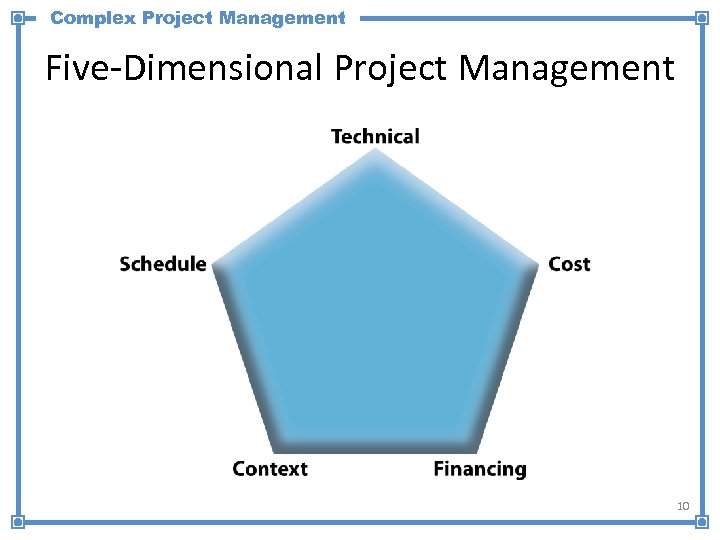 Complex Project Management

Five-Dimensional Project Management

Technical

Schedule

Cost

Context

Financing

10